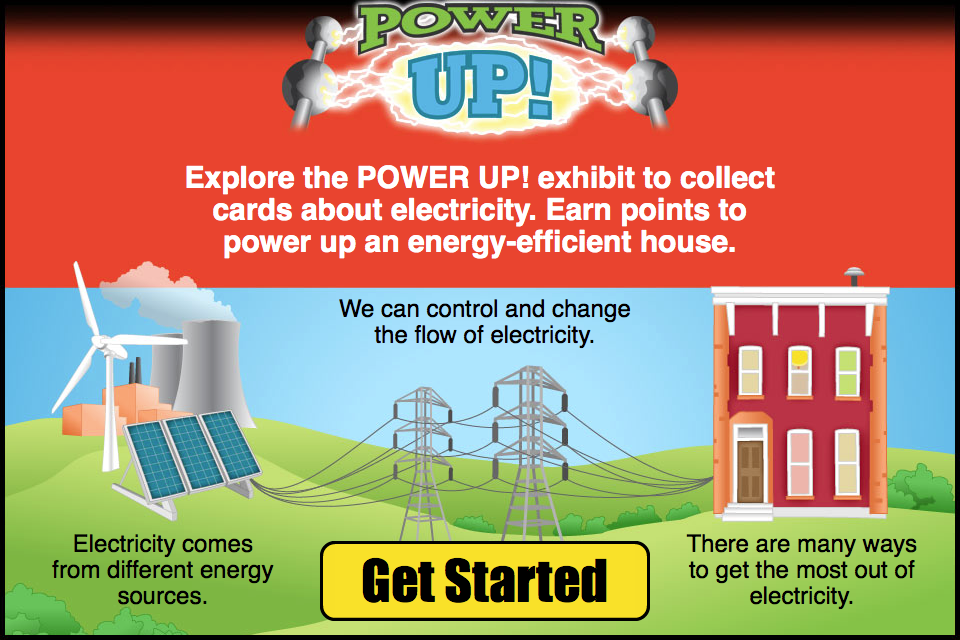 POWER UP!

Explore the POWER UP! exhibit to collect cards about electricity. Earn points to power up an energy-efficient house.

We can control and change the flow of electricity.

Electricity comes from different energy sources.

Get Started

There are many ways to get the most out of electricity.